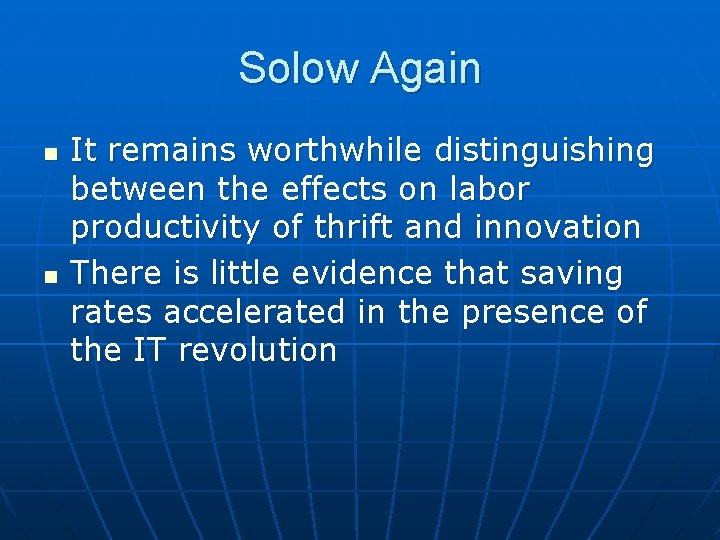 Solow Again

- It remains worthwhile distinguishing between the effects on labor productivity of thrift and innovation
- There is little evidence that saving rates accelerated in the presence of the IT revolution